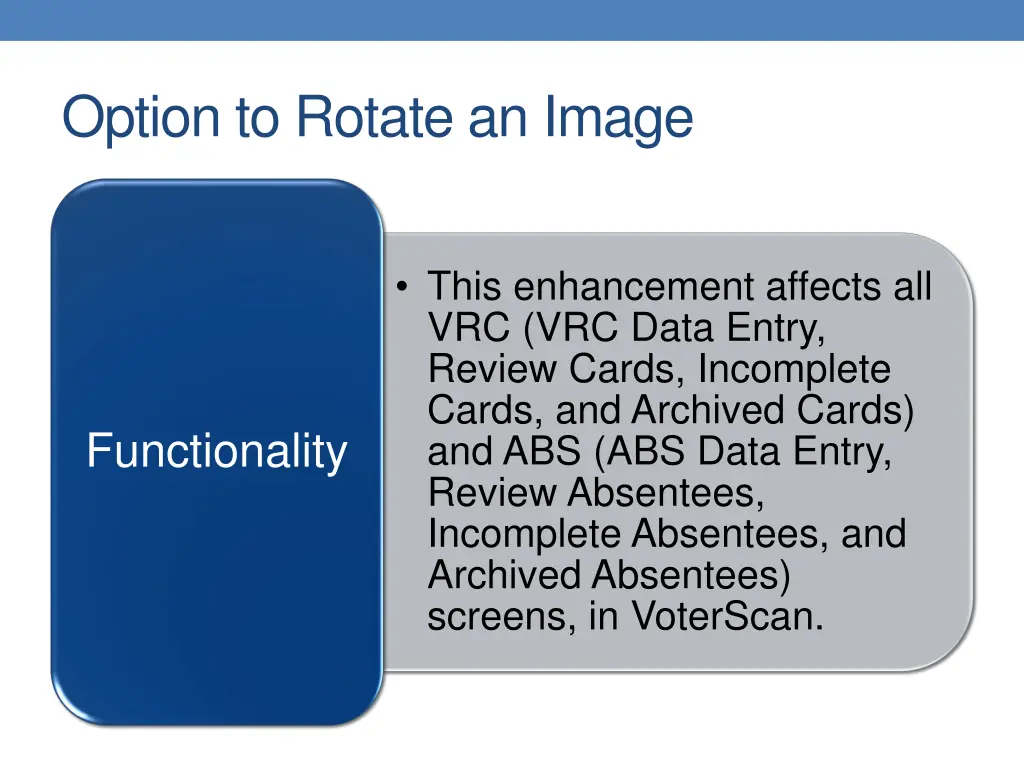 Option to Rotate an Image

Functionality

• This enhancement affects all VRC (VRC Data Entry, Review Cards, Incomplete Cards, and Archived Cards) and ABS (ABS Data Entry, Review Absentees, Incomplete Absentees, and Archived Absentees) screens, in VoterScan.